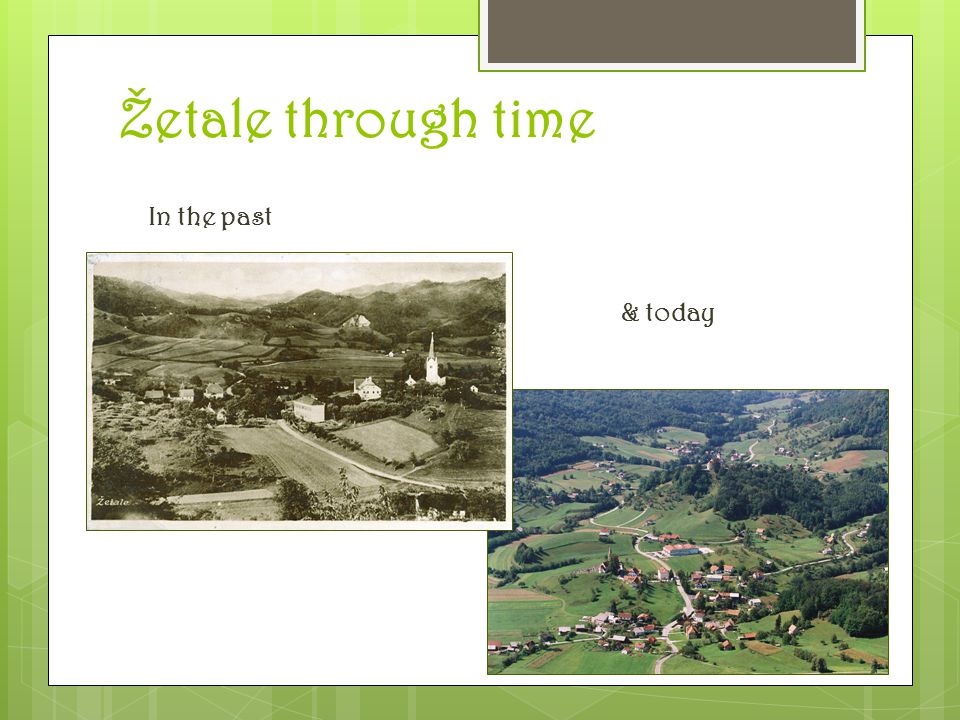 Žetale through time

In the past

Žetale

& today